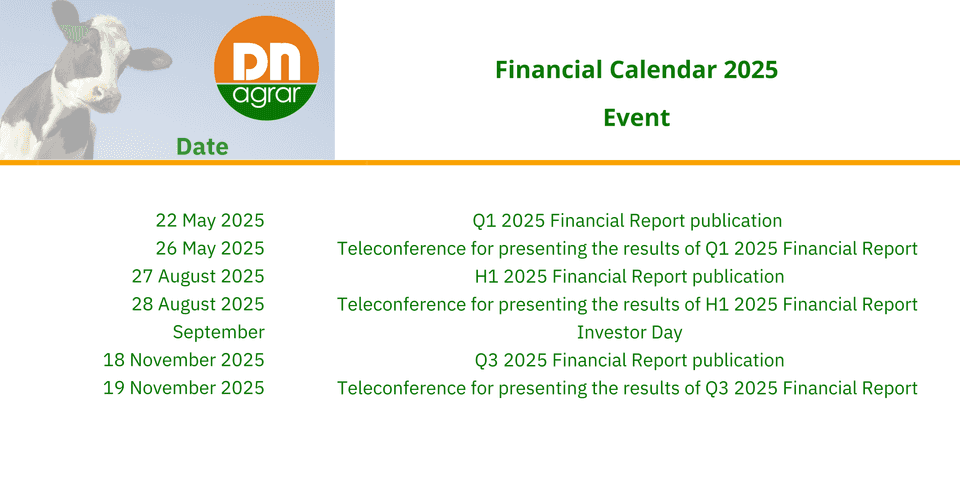 DN agrar

Financial Calendar 2025

| Date | Event |
|---|---|
| 22 May 2025 | Q1 2025 Financial Report publication |
| 26 May 2025 | Teleconference for presenting the results of Q1 2025 Financial Report |
| 27 August 2025 | H1 2025 Financial Report publication |
| 28 August 2025 | Teleconference for presenting the results of H1 2025 Financial Report |
| September | Investor Day |
| 18 November 2025 | Q3 2025 Financial Report publication |
| 19 November 2025 | Teleconference for presenting the results of Q3 2025 Financial Report |